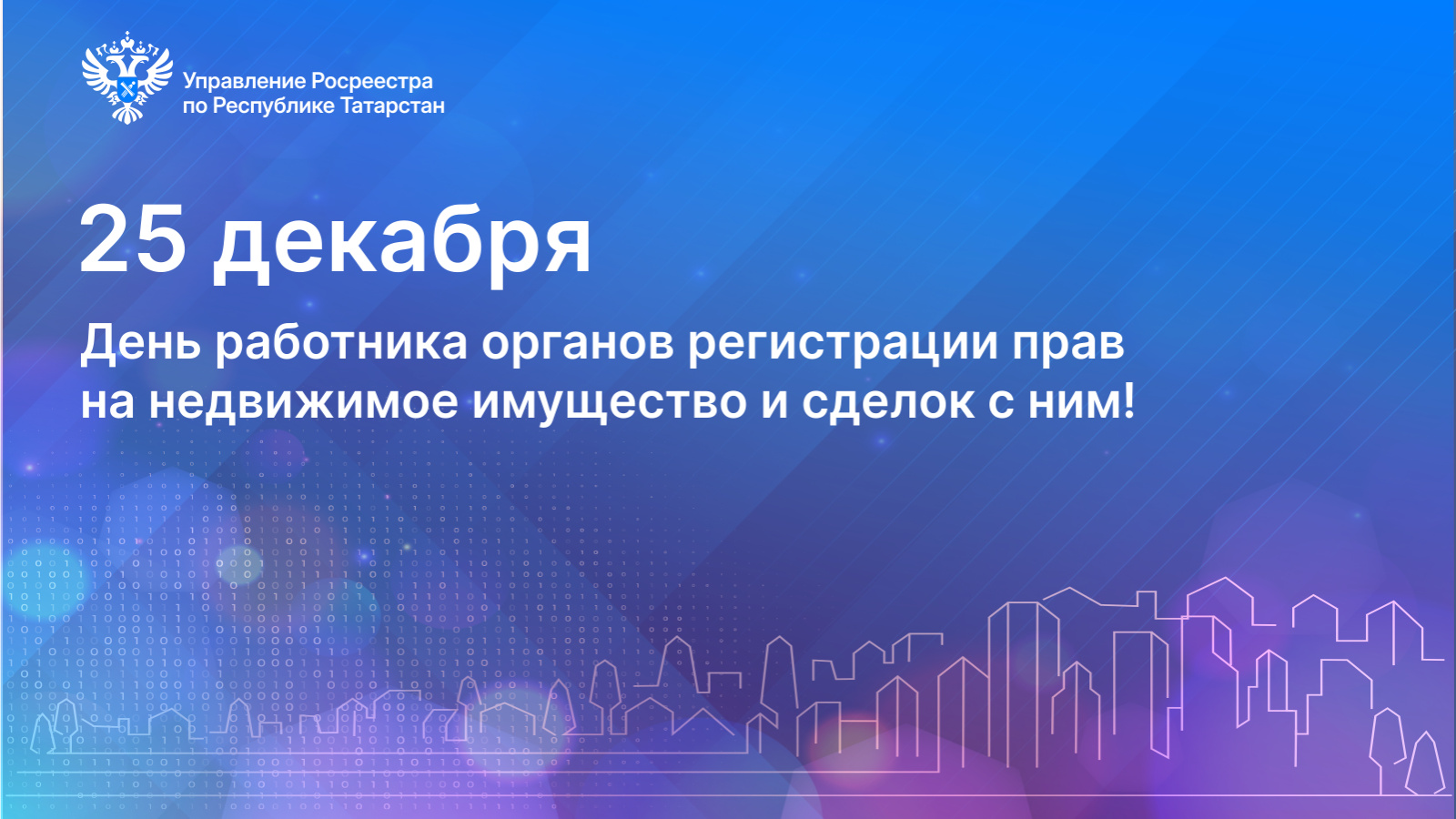 Управление Росреестра по Республике Татарстан

25 декабря

День работника органов регистрации прав на недвижимое имущество и сделок с ним!